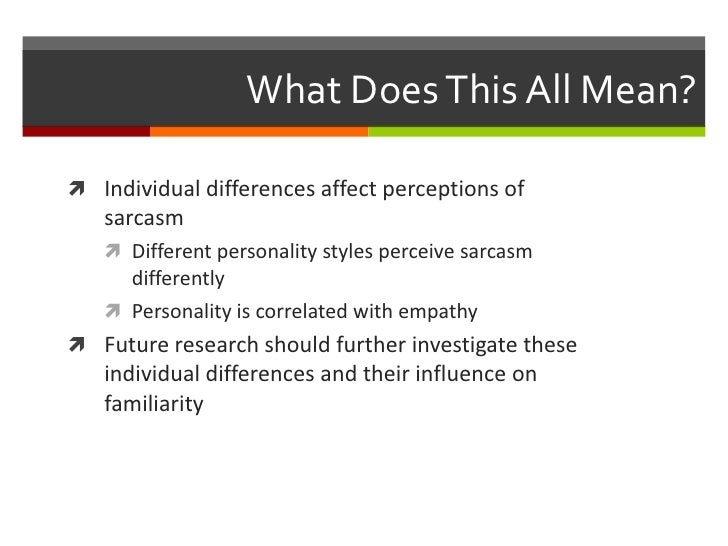 What Does This All Mean?

Individual differences affect perceptions of sarcasm

Different personality styles perceive sarcasm differently

Personality is correlated with empathy

Future research should further investigate these individual differences and their influence on familiarity